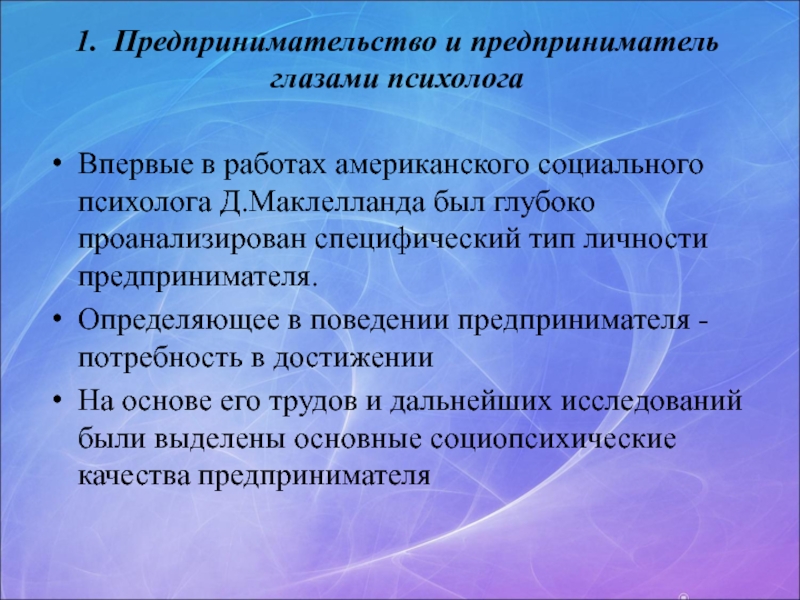 1. Предпринимательство и предприниматель глазами психолога

• Впервые в работах американского социального психолога Д.Маклелланда был глубоко проанализирован специфический тип личности предпринимателя.
• Определяющее в поведении предпринимателя - потребность в достижении
• На основе его трудов и дальнейших исследований были выделены основные социопсихические качества предпринимателя